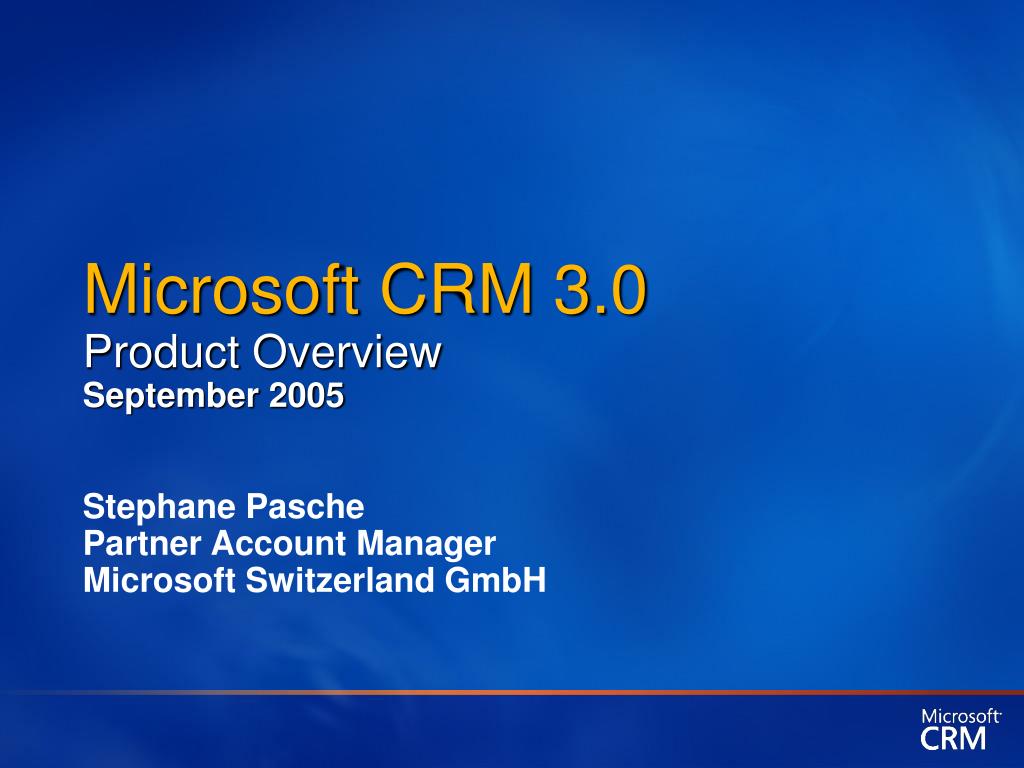 Microsoft CRM 3.0
Product Overview
September 2005

Stephane Pasche
Partner Account Manager
Microsoft Switzerland GmbH

Microsoft
CRM